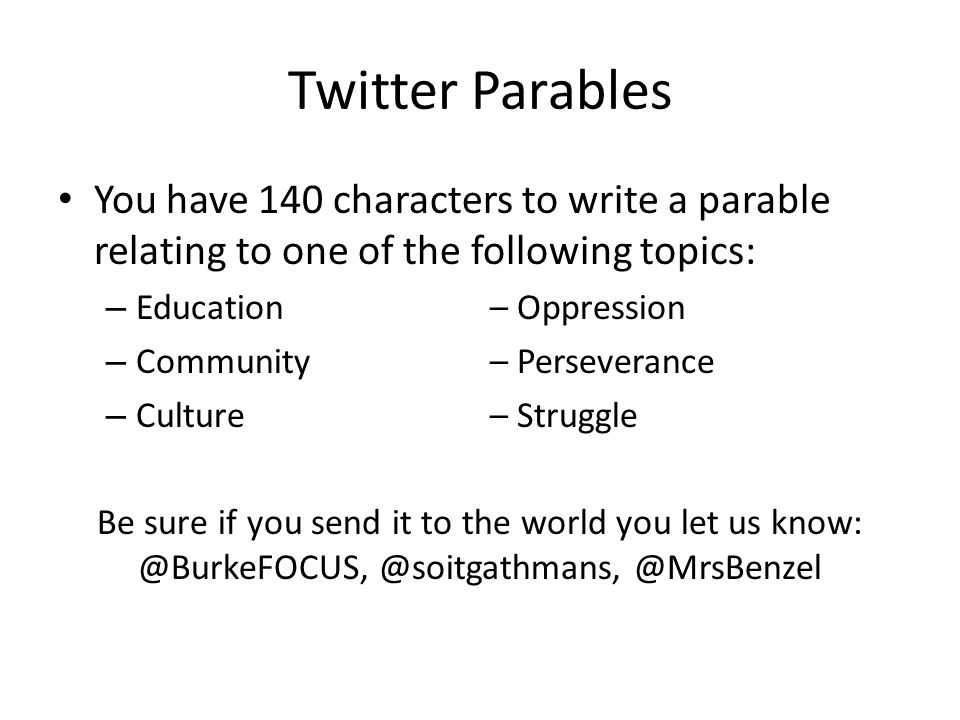 Twitter Parables

• You have 140 characters to write a parable relating to one of the following topics:

– Education
– Community
– Culture

– Oppression
– Perseverance
– Struggle

Be sure if you send it to the world you let us know: @BurkeFOCUS, @soitgathmans, @MrsBenzel